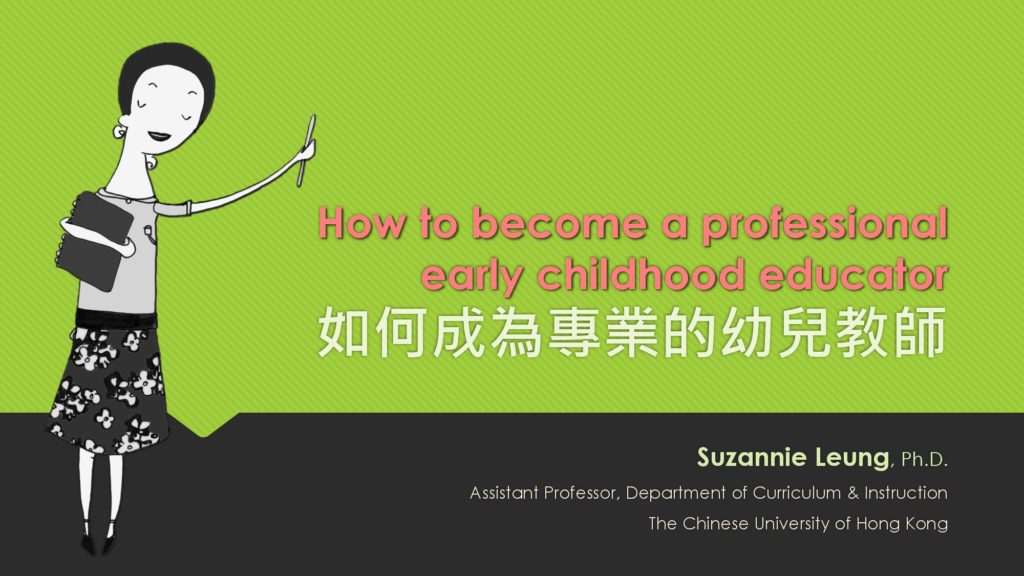 How to become a professional early childhood educator
如何成為專業的幼兒教師

Suzannie Leung, Ph.D.
Assistant Professor, Department of Curriculum & Instruction
The Chinese University of Hong Kong